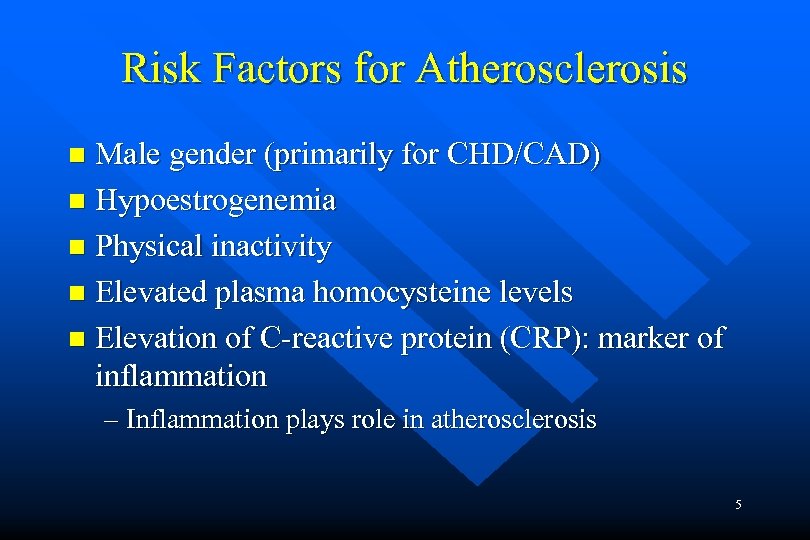 Risk Factors for Atherosclerosis

- Male gender (primarily for CHD/CAD)
- Hypoestrogenemia
- Physical inactivity
- Elevated plasma homocysteine levels
- Elevation of C-reactive protein (CRP): marker of inflammation
  – Inflammation plays role in atherosclerosis

5